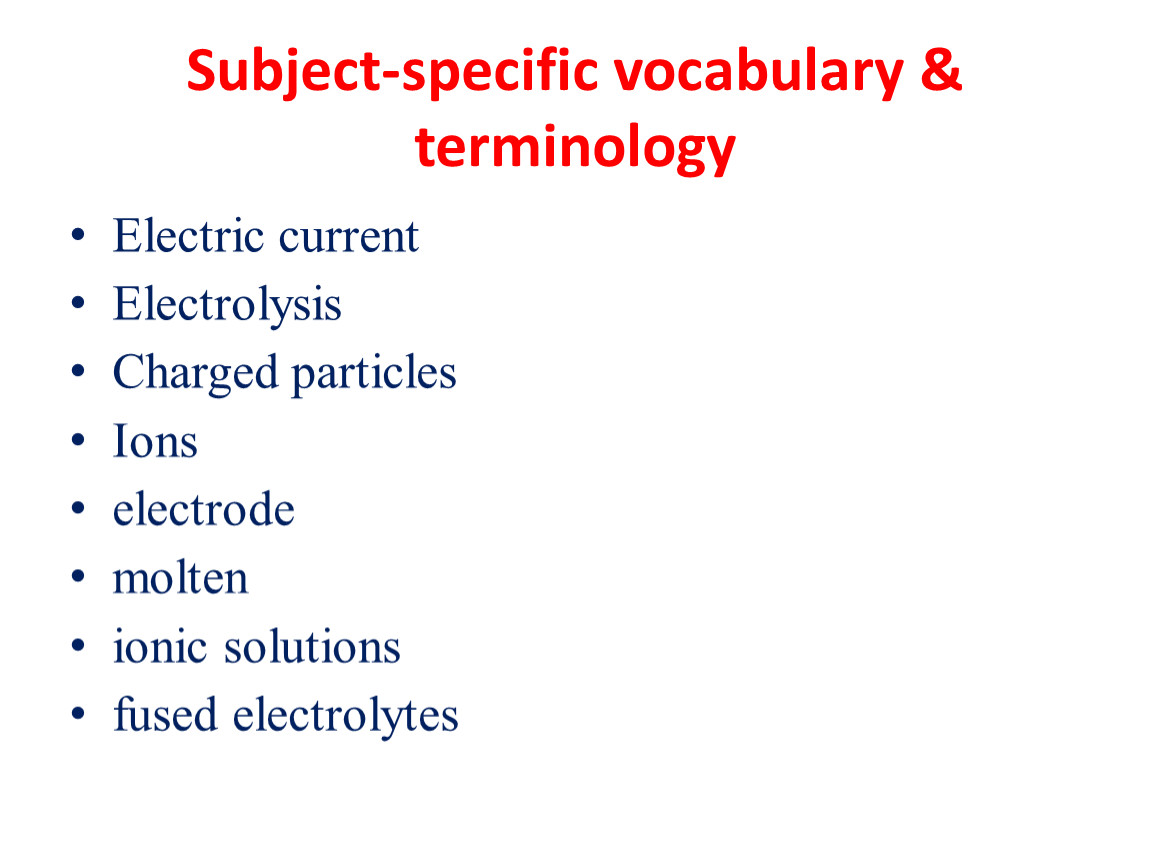 Subject-specific vocabulary & terminology

• Electric current
• Electrolysis
• Charged particles
• Ions
• electrode
• molten
• ionic solutions
• fused electrolytes